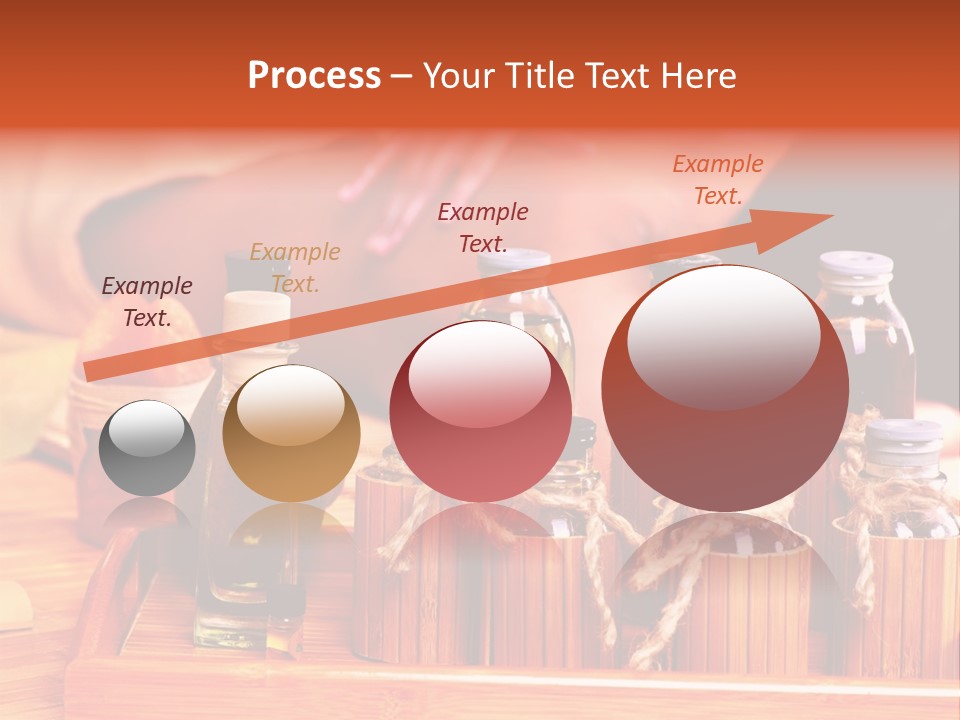 Process – Your Title Text Here

Example Text.

Example Text.

Example Text.

Example Text.